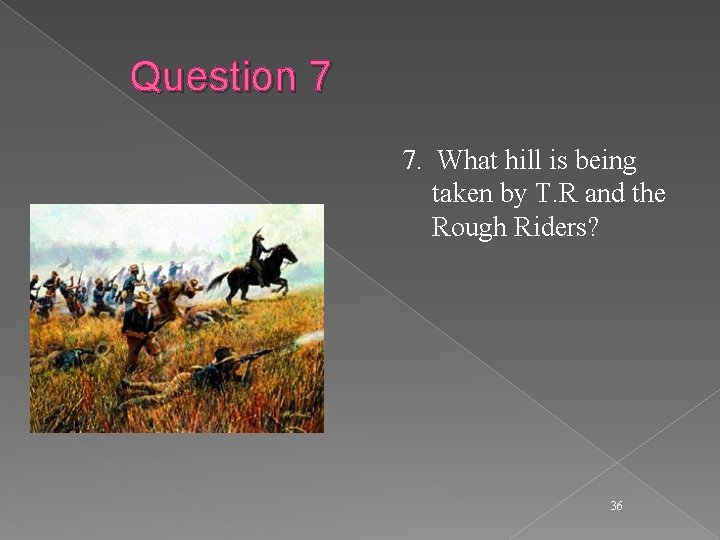 Question 7

7. What hill is being taken by T.R and the Rough Riders?

36